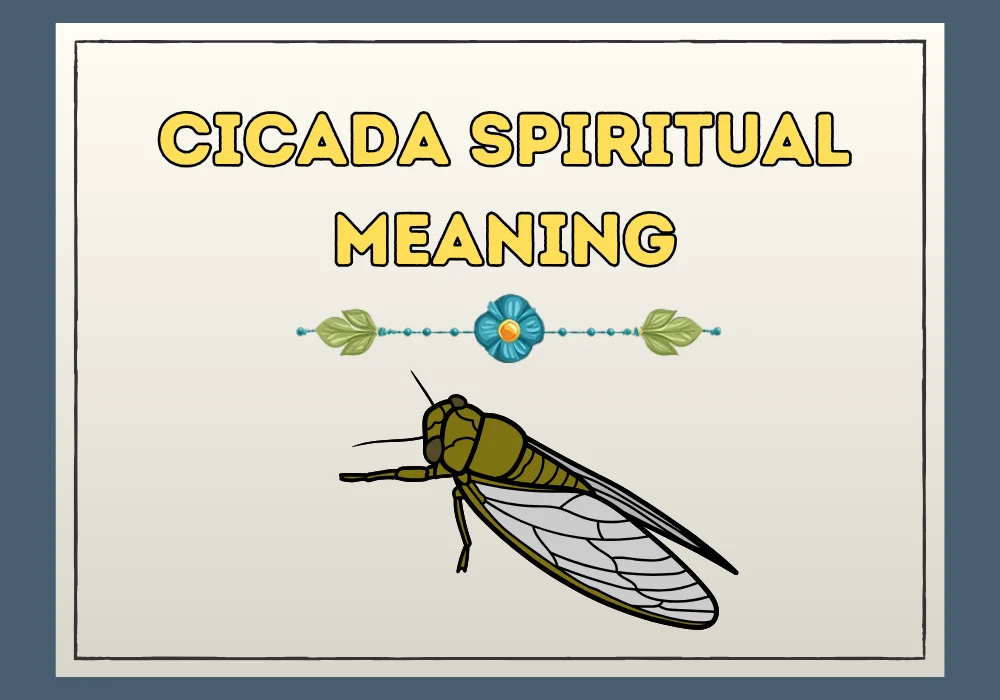 CICADA SPIRITUAL MEANING